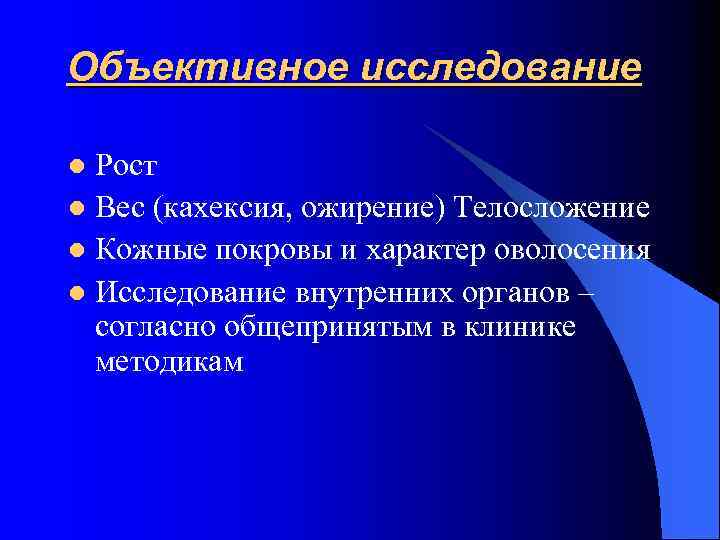 Объективное исследование

- Рост
- Вес (кахексия, ожирение) Телосложение
- Кожные покровы и характер оволосения
- Исследование внутренних органов – согласно общепринятым в клинике методикам